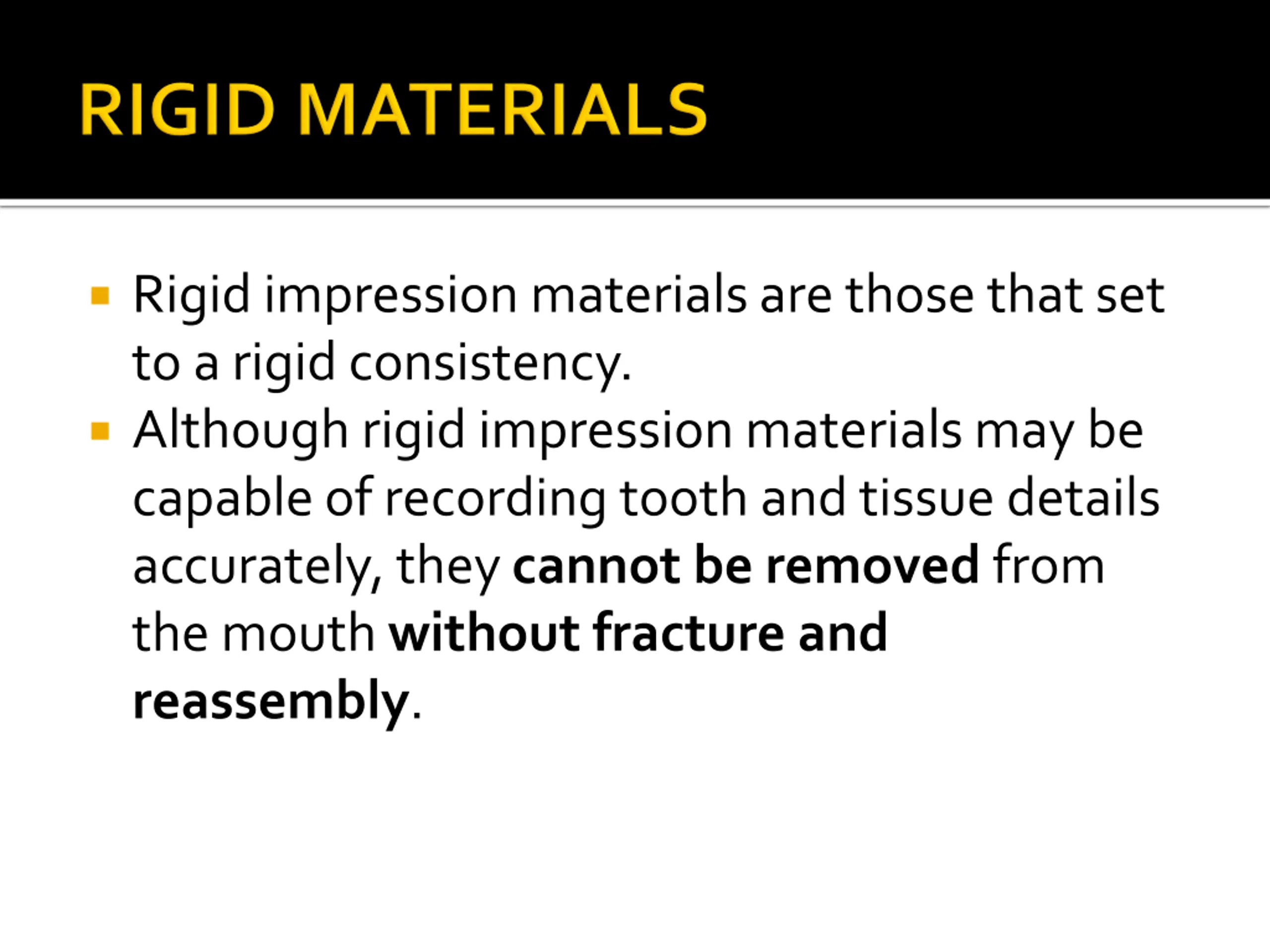 RIGID MATERIALS

• Rigid impression materials are those that set to a rigid consistency.
• Although rigid impression materials may be capable of recording tooth and tissue details accurately, they cannot be removed from the mouth without fracture and reassembly.